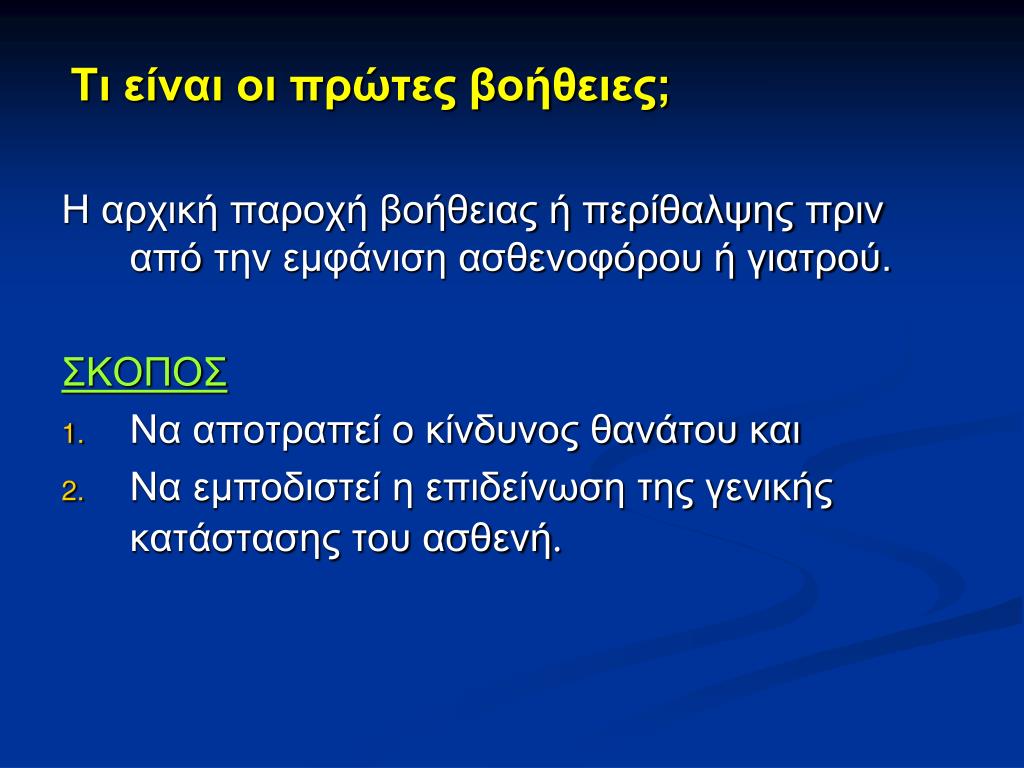 Τι είναι οι πρώτες βοήθειες;

Η αρχική παροχή βοήθειας ή περίθαλψης πριν από την εμφάνιση ασθενοφόρου ή γιατρού.

ΣΚΟΠΟΣ

1. Να αποτραπεί ο κίνδυνος θανάτου και
2. Να εμποδιστεί η επιδείνωση της γενικής κατάστασης του ασθενή.